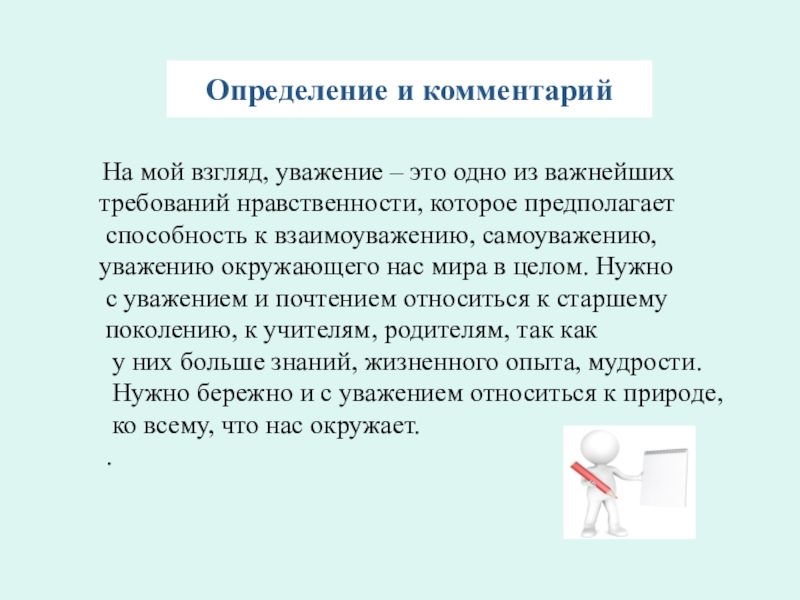 Определение и комментарий

На мой взгляд, уважение – это одно из важнейших требований нравственности, которое предполагает способность к взаимоуважению, самоуважению, уважению окружающего нас мира в целом. Нужно с уважением и почтением относиться к старшему поколению, к учителям, родителям, так как у них больше знаний, жизненного опыта, мудрости. Нужно бережно и с уважением относиться к природе, ко всему, что нас окружает.
.